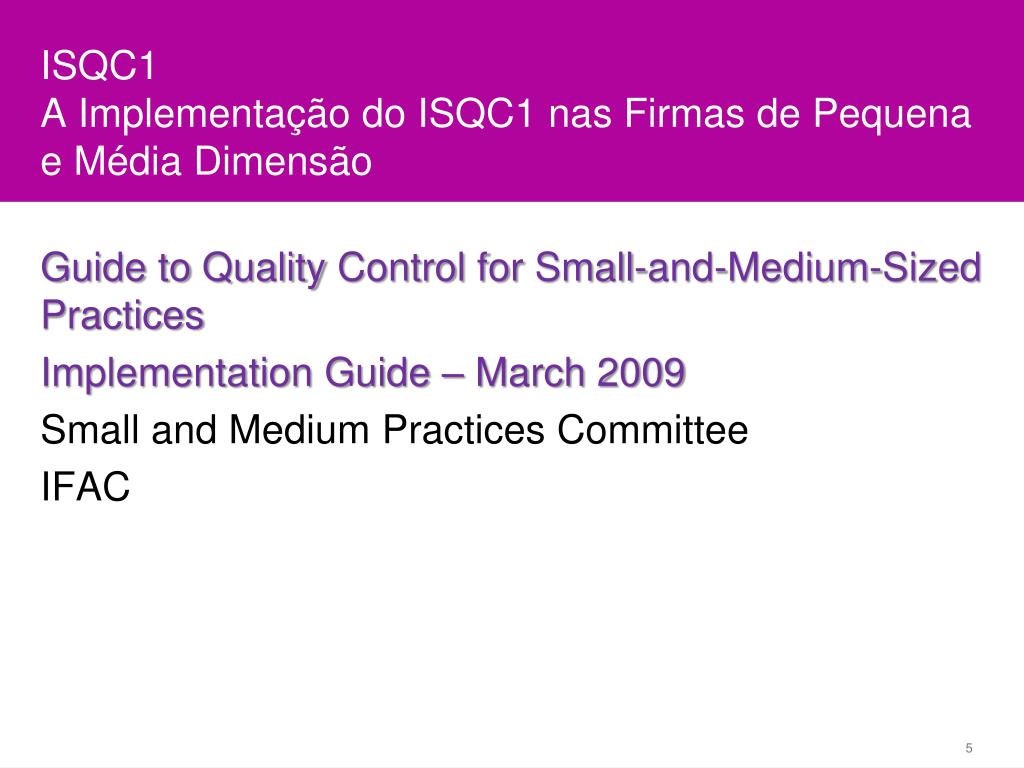 ISQC1
A Implementação do ISQC1 nas Firmas de Pequena e Média Dimensão

Guide to Quality Control for Small-and-Medium-Sized Practices

Implementation Guide – March 2009

Small and Medium Practices Committee

IFAC

5